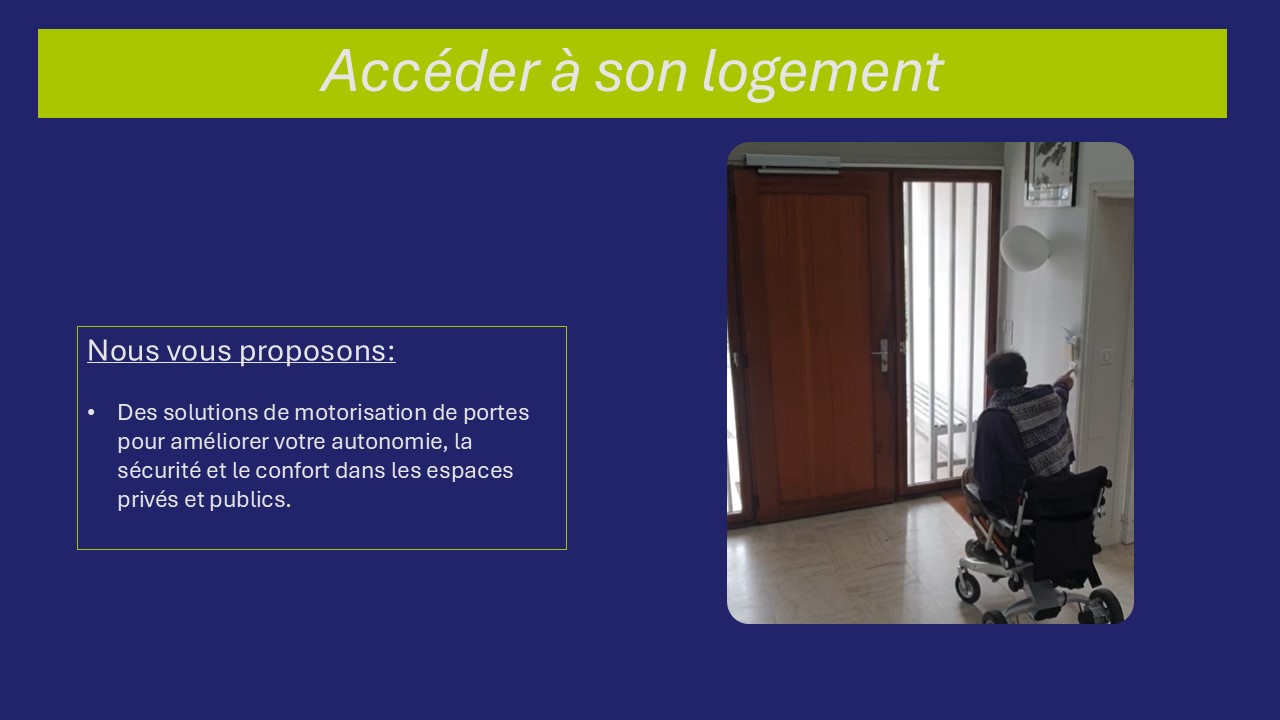 Accéder à son logement

Nous vous proposons:

• Des solutions de motorisation de portes pour améliorer votre autonomie, la sécurité et le confort dans les espaces privés et publics.